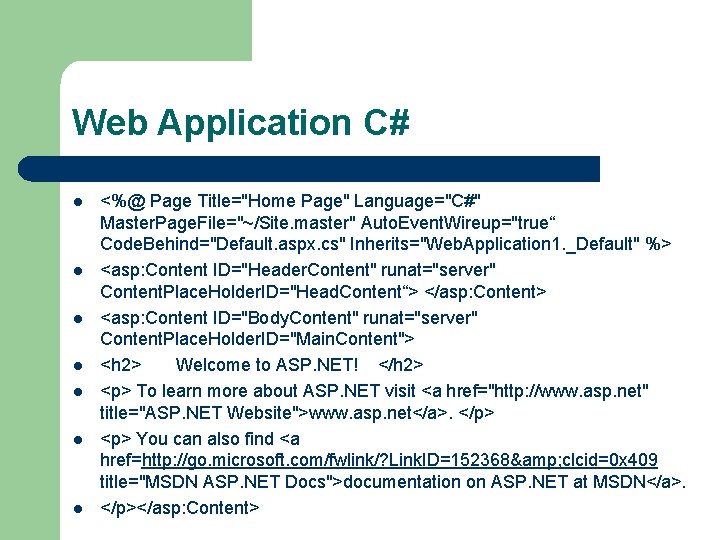 Web Application C#

- <%@ Page Title="Home Page" Language="C#" MasterPageFile="~/Site.master" AutoEventWireup="true“ CodeBehind="Default.aspx.cs" Inherits="WebApplication1._Default" %>
- <asp:Content ID="HeaderContent" runat="server" ContentPlaceHolderID="HeadContent“> </asp:Content>
- <asp:Content ID="BodyContent" runat="server" ContentPlaceHolderID="MainContent">
- <h2> Welcome to ASP.NET! </h2>
- <p> To learn more about ASP.NET visit <a href="http://www.asp.net" title="ASP.NET Website">www.asp.net</a>. </p>
- <p> You can also find <a href=http://go.microsoft.com/fwlink/?LinkID=152368&amp;clcid=0x409 title="MSDN ASP.NET Docs">documentation on ASP.NET at MSDN</a>.
- </p></asp:Content>